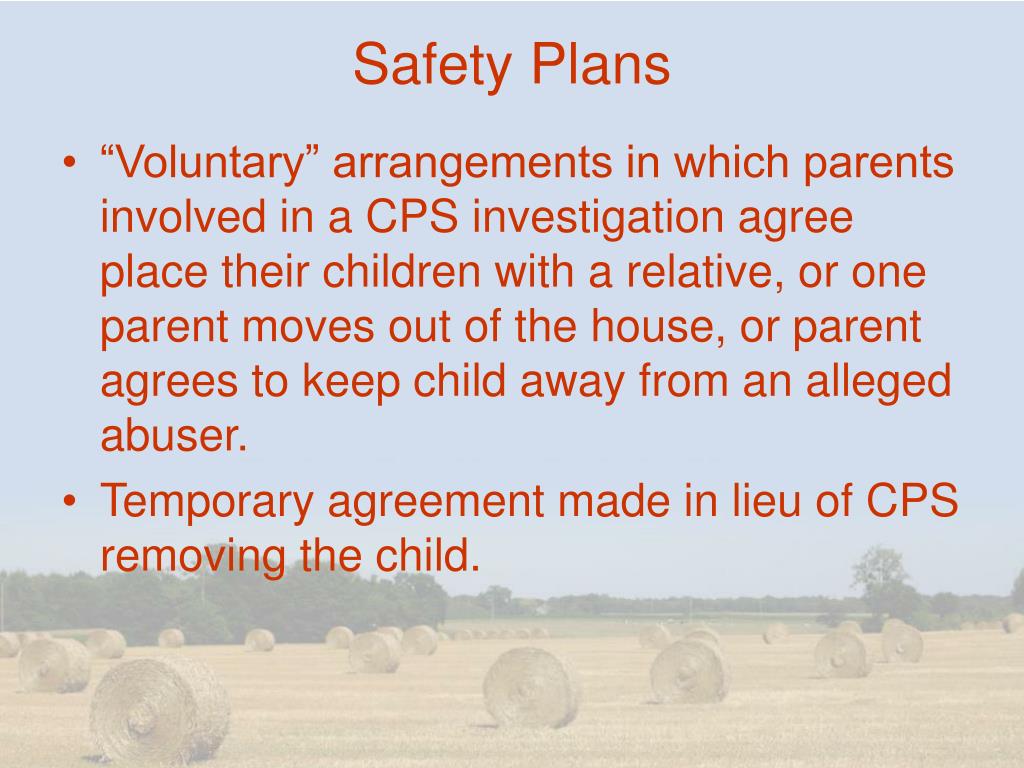 Safety Plans

• “Voluntary” arrangements in which parents involved in a CPS investigation agree place their children with a relative, or one parent moves out of the house, or parent agrees to keep child away from an alleged abuser.

• Temporary agreement made in lieu of CPS removing the child.